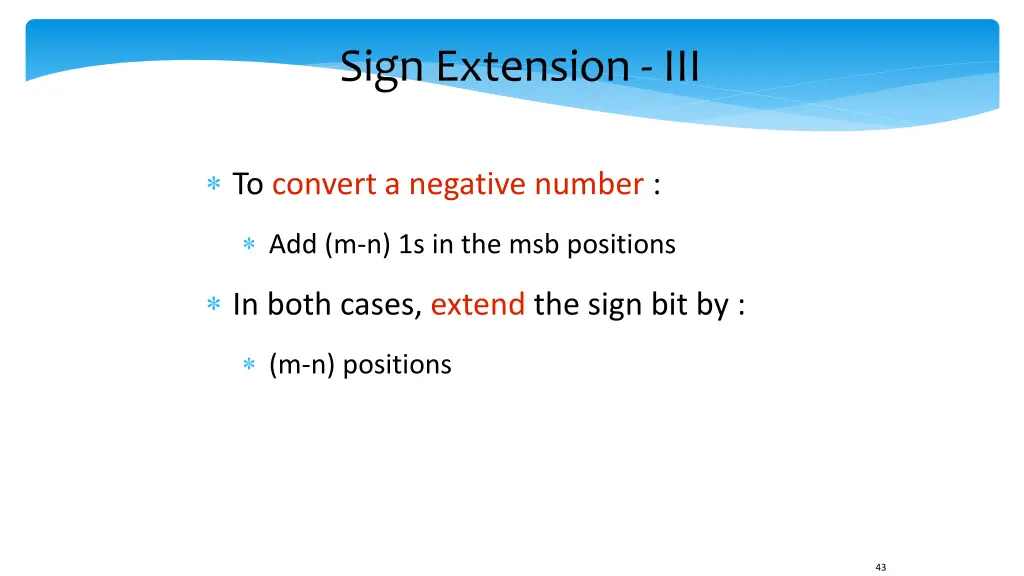 Sign Extension - III

∗ To convert a negative number :

∗ Add (m-n) 1s in the msb positions

∗ In both cases, extend the sign bit by :

∗ (m-n) positions

43